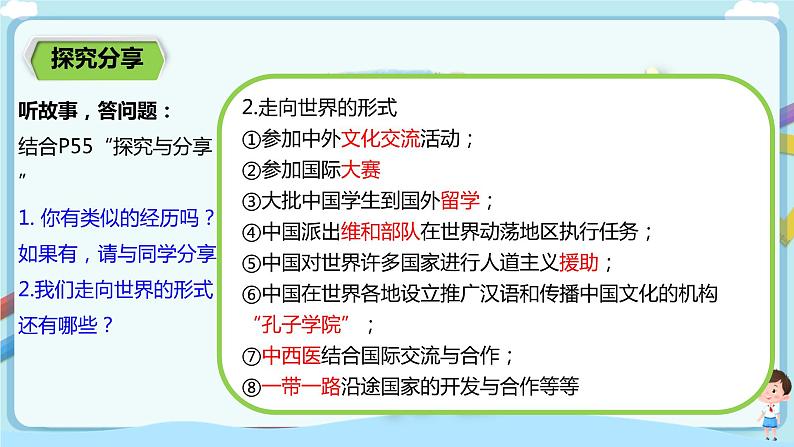 探究分享

听故事，答问题：
结合P55“探究与分享”

1. 你有类似的经历吗？如果有，请与同学分享
2.我们走向世界的形式还有哪些？

2.走向世界的形式
①参加中外文化交流活动；
②参加国际大赛
③大批中国学生到国外留学；
④中国派出维和部队在世界动荡地区执行任务；
⑤中国对世界许多国家进行人道主义援助；
⑥中国在世界各地设立推广汉语和传播中国文化的机构“孔子学院”；
⑦中西医结合国际交流与合作；
⑧一带一路沿途国家的开发与合作等等